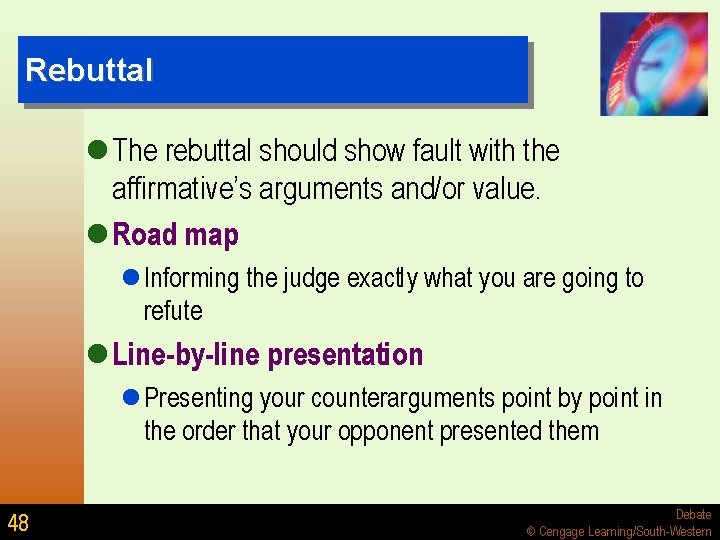 Rebuttal

The rebuttal should show fault with the affirmative's arguments and/or value.

Road map

Informing the judge exactly what you are going to refute

Line-by-line presentation

Presenting your counterarguments point by point in the order that your opponent presented them

48

Debate
© Cengage Learning/South-Western